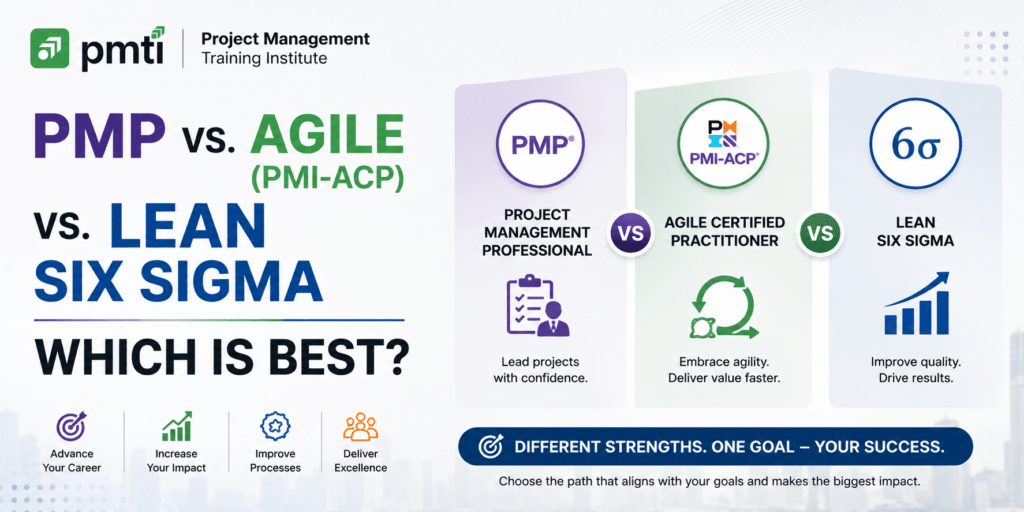 pmti Project Management Training Institute

PMP vs. AGILE (PMI-ACP) vs. LEAN SIX SIGMA

WHICH IS BEST?

Advance Your Career

Increase Your Impact

Improve Processes

Deliver Excellence

PMP®

PROJECT MANAGEMENT PROFESSIONAL

Lead projects with confidence.

VS

PMI-ACP®

AGILE CERTIFIED PRACTITIONER

Embrace agility. Deliver value faster.

VS

6σ

LEAN SIX SIGMA

Improve quality. Drive results.

DIFFERENT STRENGTHS. ONE GOAL – YOUR SUCCESS.

Choose the path that aligns with your goals and makes the biggest impact.